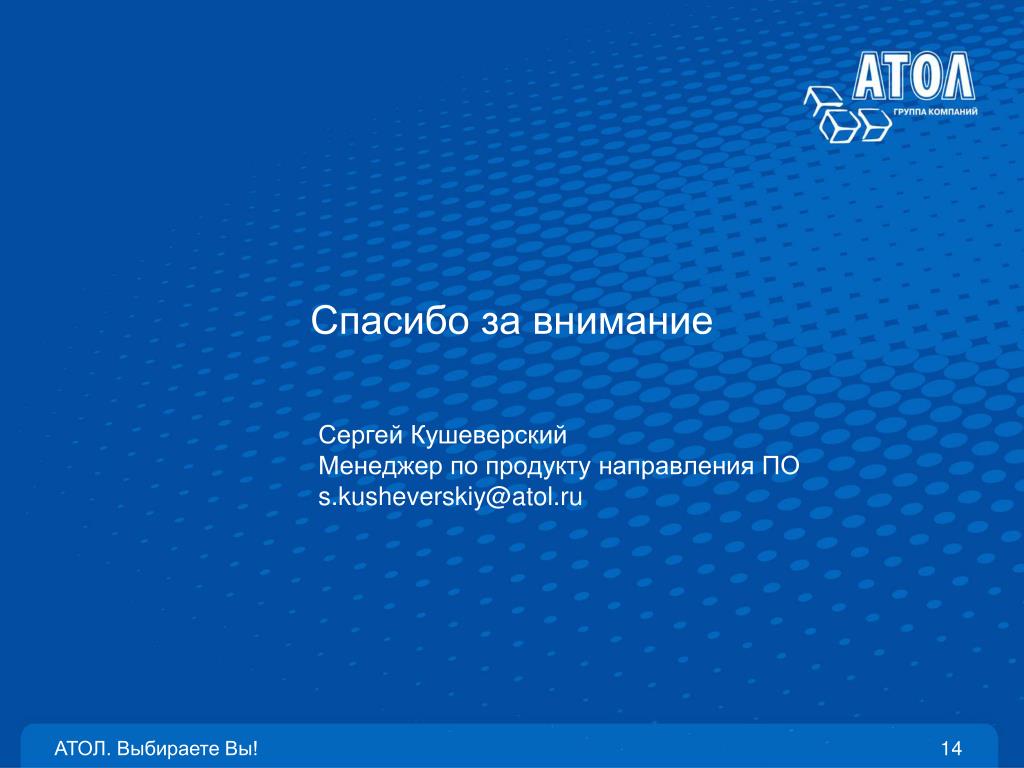 АТОЛ
ГРУППА КОМПАНИЙ

Спасибо за внимание

Сергей Кушеверский
Менеджер по продукту направления ПО
s.kusheverskiy@atol.ru

АТОЛ. Выбираете Вы!

14